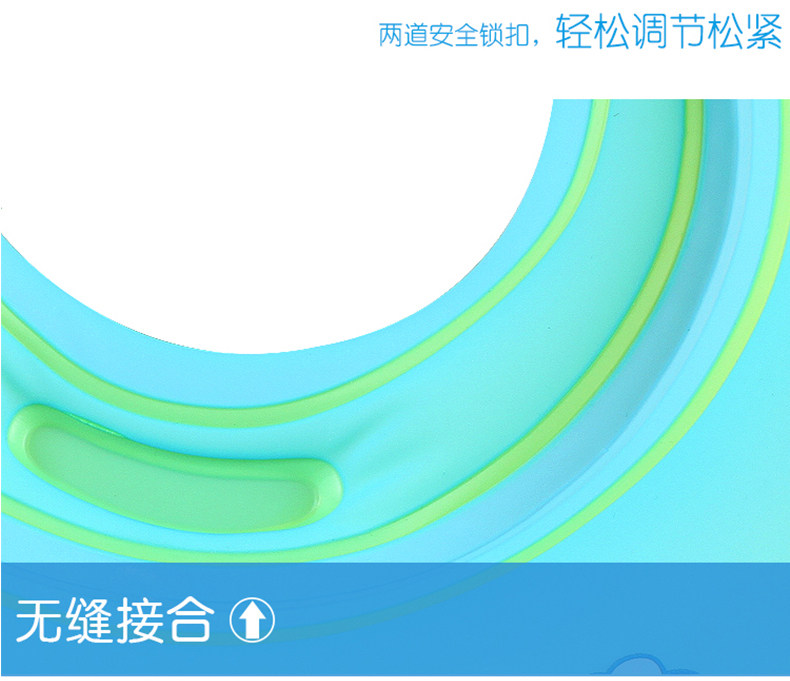 两道安全锁扣，轻松调节松紧

无缝接合